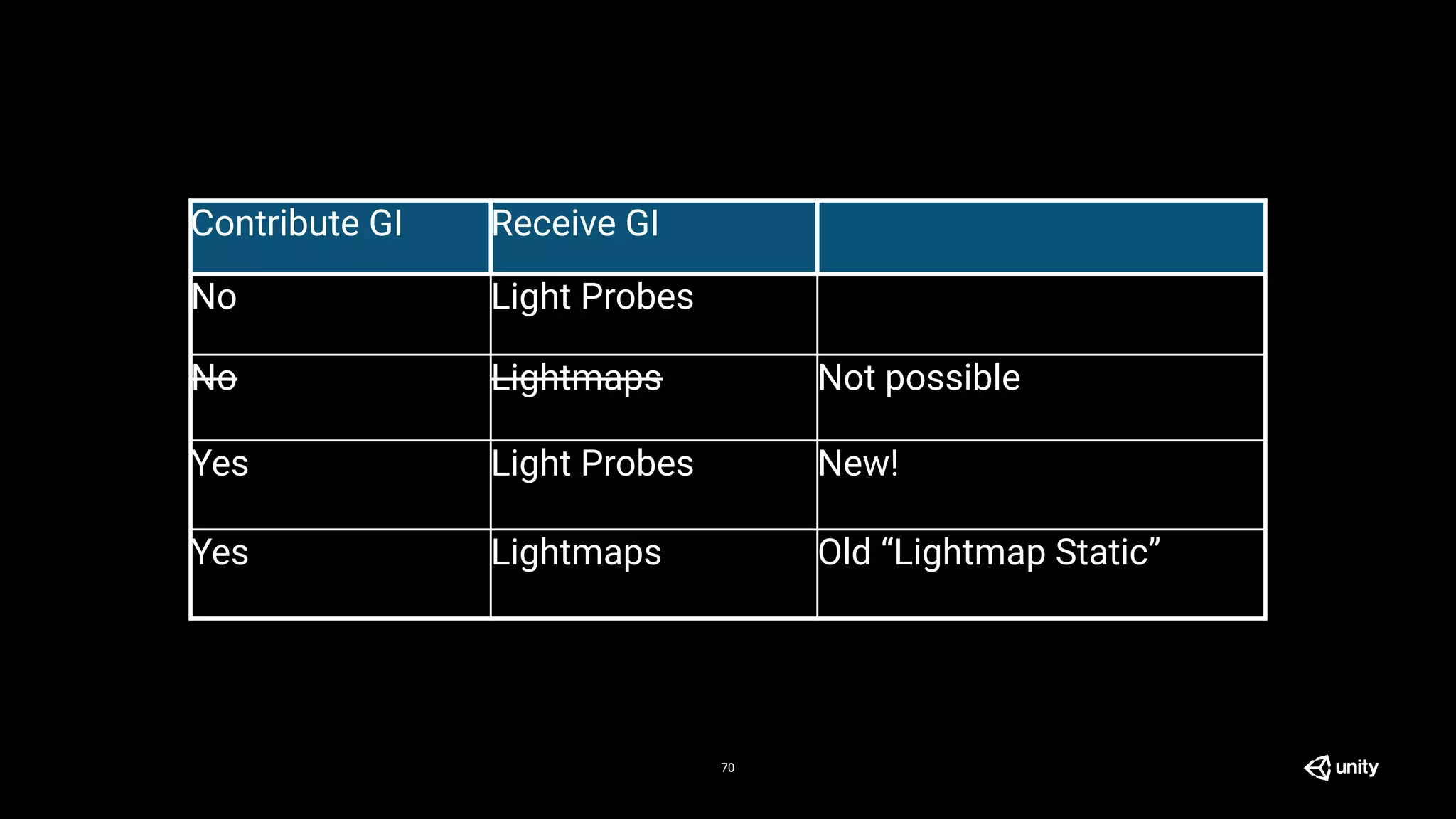 | Contribute GI | Receive GI | |
|---|---|---|
| No | Light Probes | |
| ~~No~~ | ~~Lightmaps~~ | Not possible |
| Yes | Light Probes | New! |
| Yes | Lightmaps | Old “Lightmap Static” |

70

unity